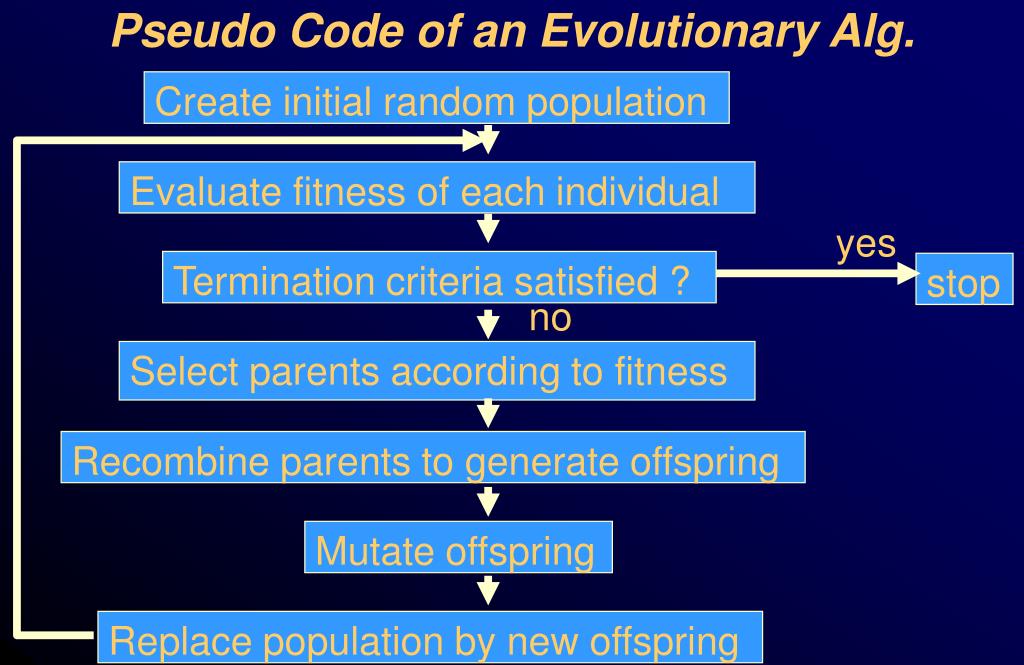 Pseudo Code of an Evolutionary Alg.

Create initial random population

Evaluate fitness of each individual

Termination criteria satisfied ?

yes

stop

no

Select parents according to fitness

Recombine parents to generate offspring

Mutate offspring

Replace population by new offspring